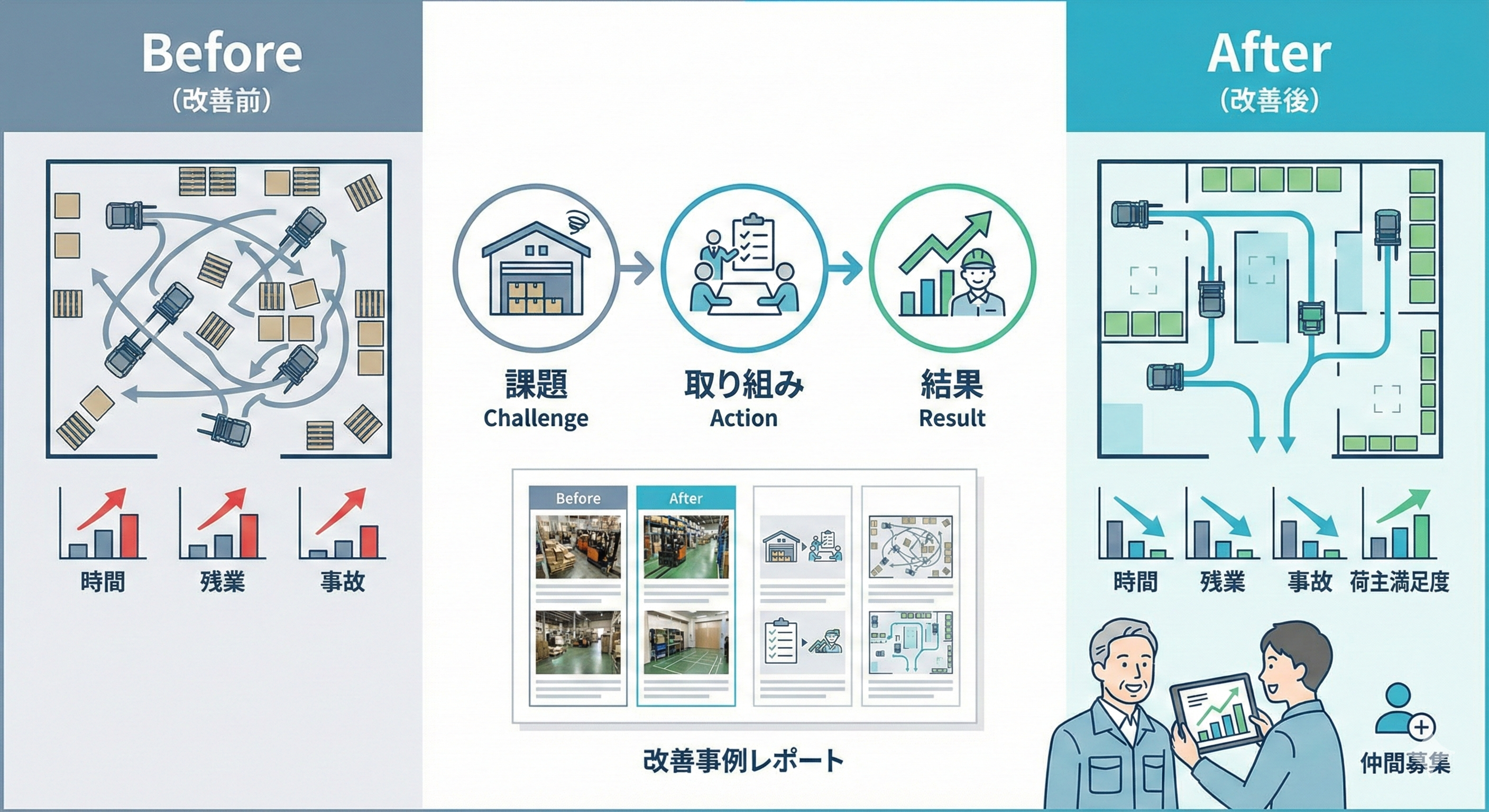 Before
（改善前）

時間
残業
事故

課題
Challenge

取り組み
Action

結果
Result

Before
After

改善事例レポート

After
（改善後）

時間
残業
事故
荷主満足度

仲間募集